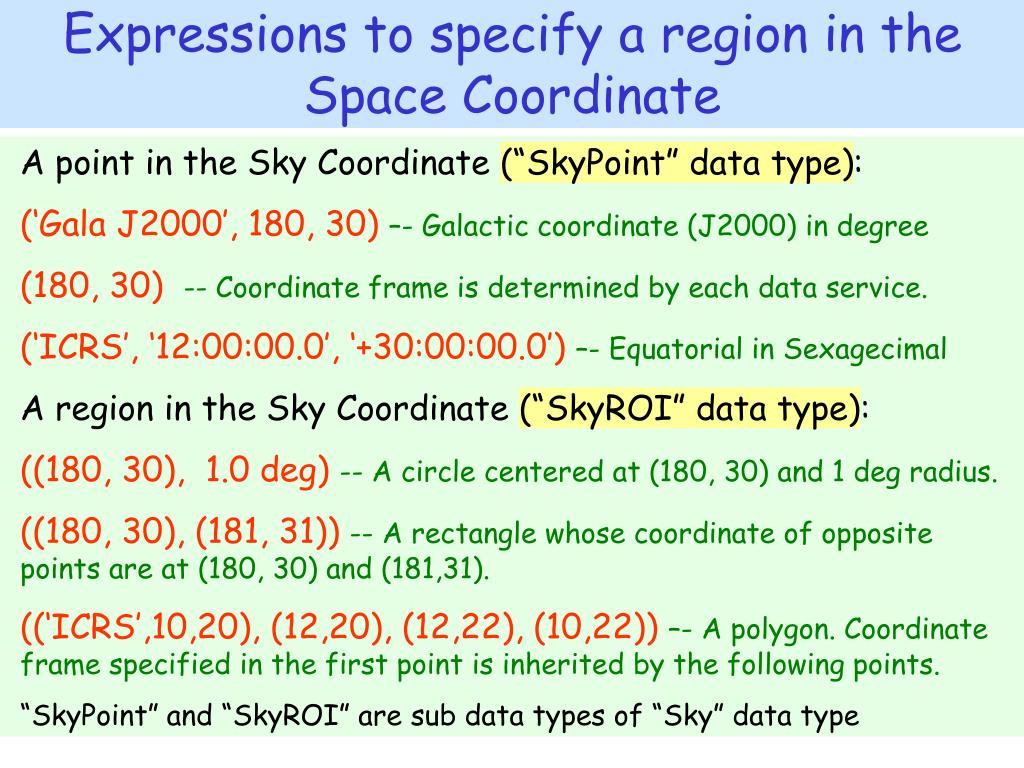 Expressions to specify a region in the Space Coordinate

A point in the Sky Coordinate (“SkyPoint” data type):

(‘Gala J2000’, 180, 30) –- Galactic coordinate (J2000) in degree

(180, 30) -- Coordinate frame is determined by each data service.

(‘ICRS’, ‘12:00:00.0’, ‘+30:00:00.0’) –- Equatorial in Sexagecimal

A region in the Sky Coordinate (“SkyROI” data type):

((180, 30), 1.0 deg) -- A circle centered at (180, 30) and 1 deg radius.

((180, 30), (181, 31)) -- A rectangle whose coordinate of opposite points are at (180, 30) and (181,31).

((‘ICRS’,10,20), (12,20), (12,22), (10,22)) –- A polygon. Coordinate frame specified in the first point is inherited by the following points.

“SkyPoint” and “SkyROI” are sub data types of “Sky” data type